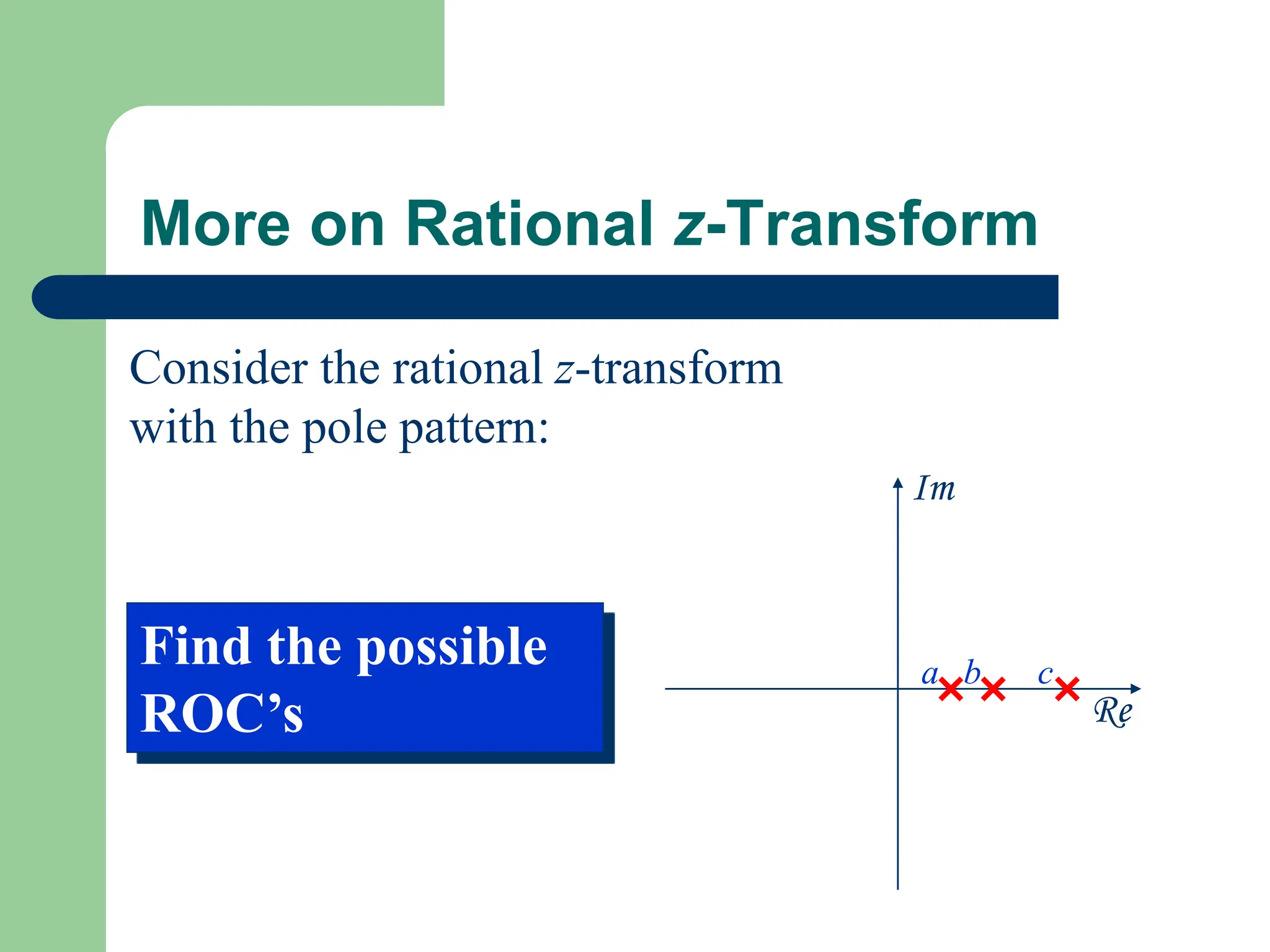 More on Rational z-Transform

Consider the rational z-transform with the pole pattern:

Find the possible ROC's

Im

a b c

Re